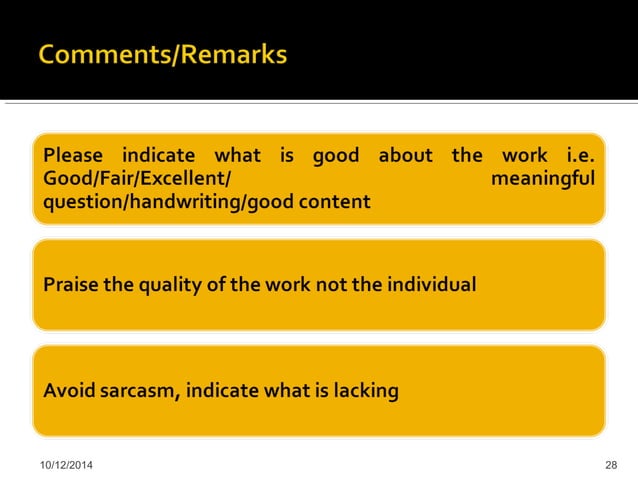 Comments/Remarks

Please indicate what is good about the work i.e. Good/Fair/Excellent/ meaningful question/handwriting/good content

Praise the quality of the work not the individual

Avoid sarcasm, indicate what is lacking

10/12/2014

28